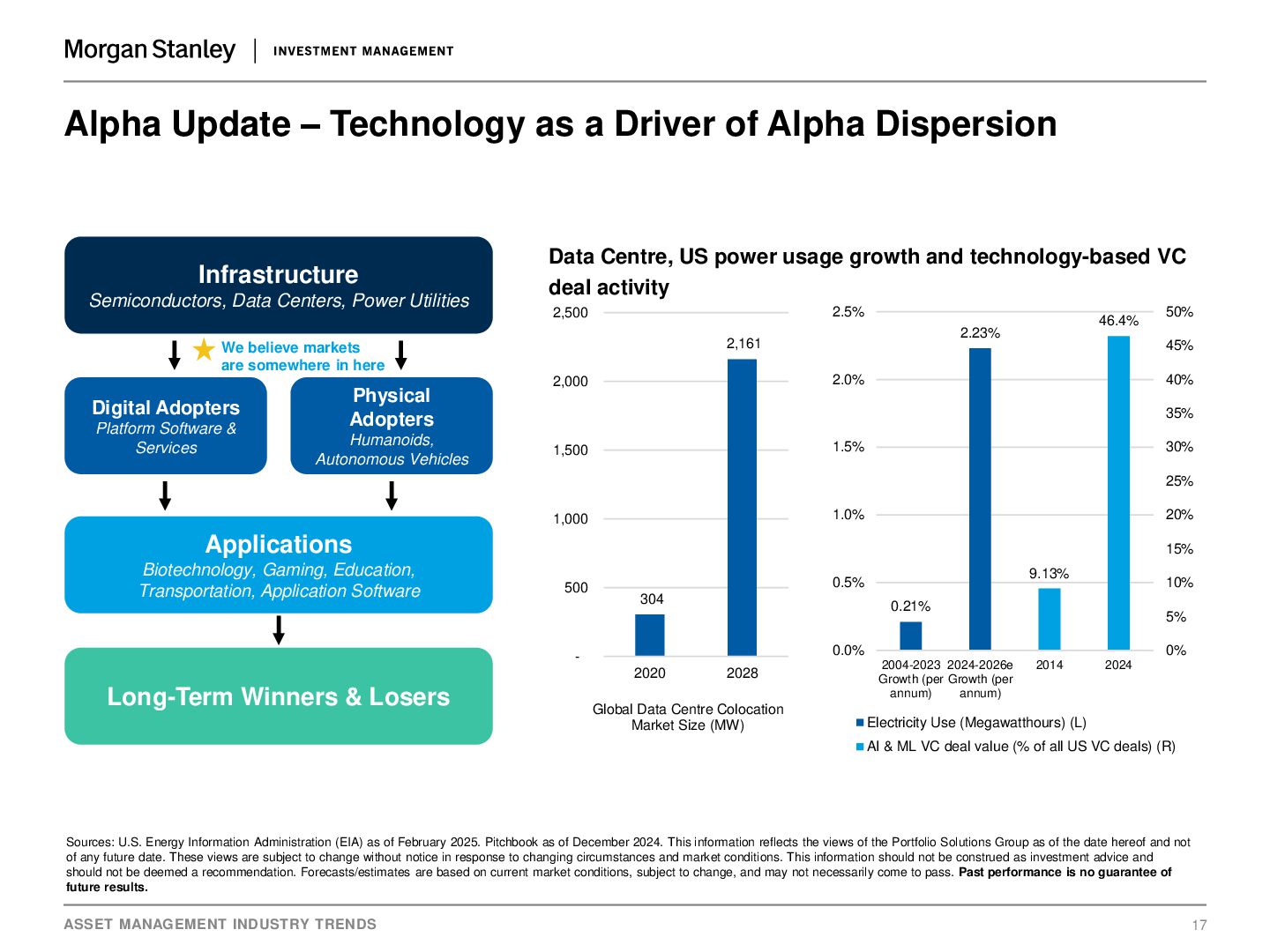 Morgan Stanley | INVESTMENT MANAGEMENT

Alpha Update – Technology as a Driver of Alpha Dispersion

Infrastructure
Semiconductors, Data Centers, Power Utilities

We believe markets are somewhere in here

Digital Adopters
Platform Software & Services

Physical Adopters
Humanoids, Autonomous Vehicles

Applications
Biotechnology, Gaming, Education, Transportation, Application Software

Long-Term Winners & Losers

Data Centre, US power usage growth and technology-based VC deal activity

2,500
2,000
1,500
1,000
500
-
304
2,161
2020
2028
Global Data Centre Colocation Market Size (MW)

2.5%
2.0%
1.5%
1.0%
0.5%
0.0%
50%
45%
40%
35%
30%
25%
20%
15%
10%
5%
0%
0.21%
2.23%
9.13%
46.4%
2004-2023 Growth (per annum)
2024-2026e Growth (per annum)
2014
2024
Electricity Use (Megawatthours) (L)
AI & ML VC deal value (% of all US VC deals) (R)

Sources: U.S. Energy Information Administration (EIA) as of February 2025. Pitchbook as of December 2024. This information reflects the views of the Portfolio Solutions Group as of the date hereof and not of any future date. These views are subject to change without notice in response to changing circumstances and market conditions. This information should not be construed as investment advice and should not be deemed a recommendation. Forecasts/estimates are based on current market conditions, subject to change, and may not necessarily come to pass. Past performance is no guarantee of future results.

ASSET MANAGEMENT INDUSTRY TRENDS
17